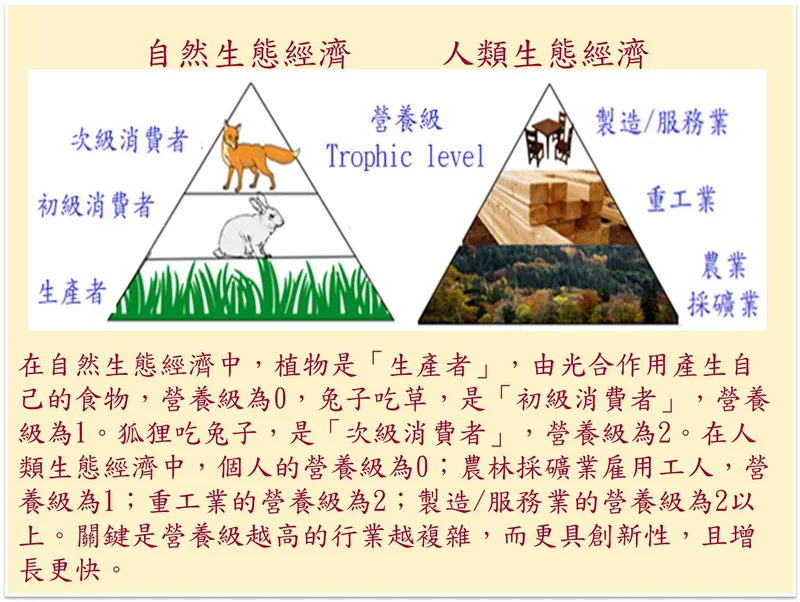 自然生態經濟　　人類生態經濟

次級消費者

初級消費者

生產者

營養級
Trophic level

製造/服務業

重工業

農業
採礦業

在自然生態經濟中，植物是「生產者」，由光合作用產生自己的食物，營養級為0，兔子吃草，是「初級消費者」，營養級為1。狐狸吃兔子，是「次級消費者」，營養級為2。在人類生態經濟中，個人的營養級為0；農林採礦業雇用工人，營養級為1；重工業的營養級為2；製造/服務業的營養級為2以上。關鍵是營養級越高的行業越複雜，而更具創新性，且增長更快。